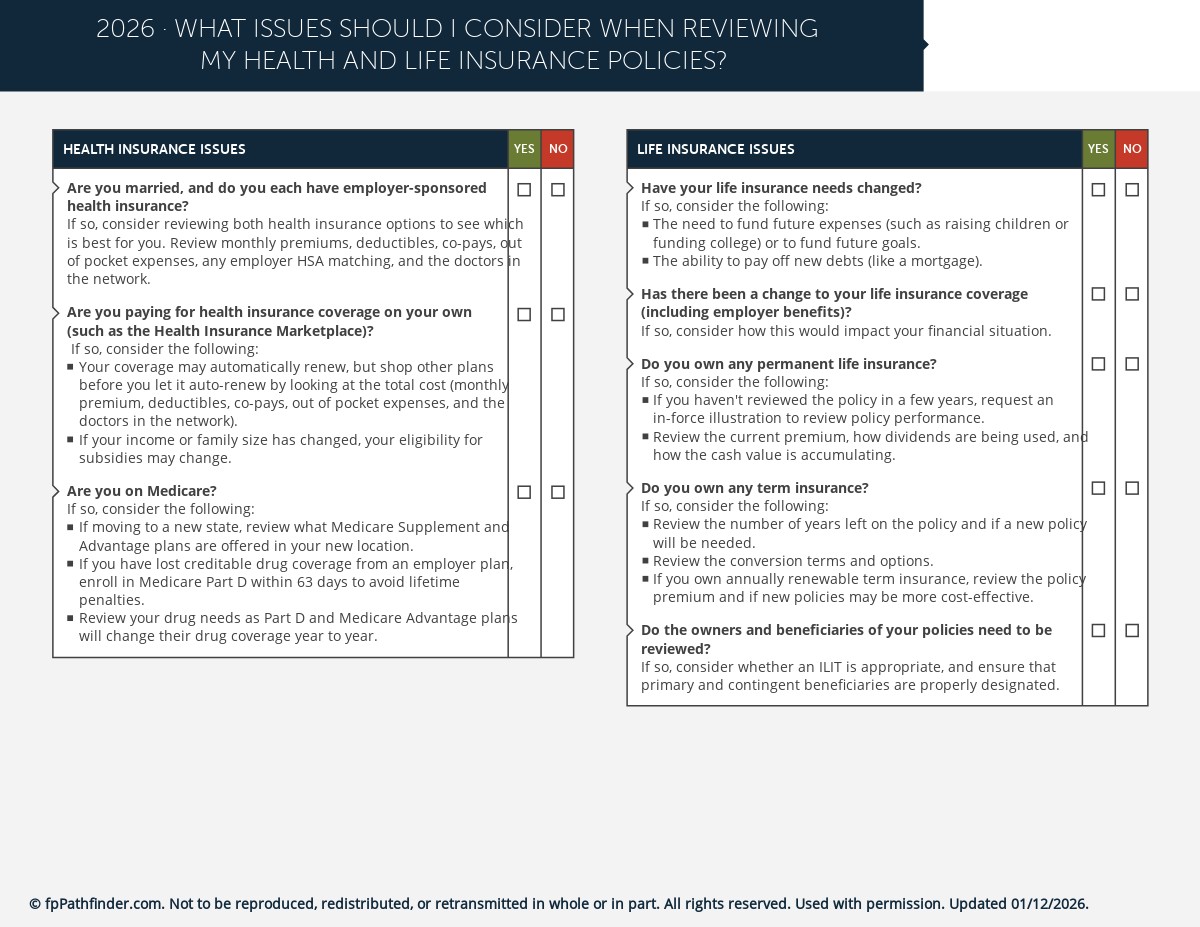 2026 · WHAT ISSUES SHOULD I CONSIDER WHEN REVIEWING MY HEALTH AND LIFE INSURANCE POLICIES?

| HEALTH INSURANCE ISSUES | YES | NO |
|---|---|---|
| **Are you married, and do you each have employer-sponsored health insurance?** If so, consider reviewing both health insurance options to see which is best for you. Review monthly premiums, deductibles, co-pays, out of pocket expenses, any employer HSA matching, and the doctors in the network. | ☐ | ☐ |
| **Are you paying for health insurance coverage on your own (such as the Health Insurance Marketplace)?** If so, consider the following: ▪ Your coverage may automatically renew, but shop other plans before you let it auto-renew by looking at the total cost (monthly premium, deductibles, co-pays, out of pocket expenses, and the doctors in the network). ▪ If your income or family size has changed, your eligibility for subsidies may change. | ☐ | ☐ |
| **Are you on Medicare?** If so, consider the following: ▪ If moving to a new state, review what Medicare Supplement and Advantage plans are offered in your new location. ▪ If you have lost creditable drug coverage from an employer plan, enroll in Medicare Part D within 63 days to avoid lifetime penalties. ▪ Review your drug needs as Part D and Medicare Advantage plans will change their drug coverage year to year. | ☐ | ☐ |

| LIFE INSURANCE ISSUES | YES | NO |
|---|---|---|
| **Have your life insurance needs changed?** If so, consider the following: ▪ The need to fund future expenses (such as raising children or funding college) or to fund future goals. ▪ The ability to pay off new debts (like a mortgage). | ☐ | ☐ |
| **Has there been a change to your life insurance coverage (including employer benefits)?** If so, consider how this would impact your financial situation. | ☐ | ☐ |
| **Do you own any permanent life insurance?** If so, consider the following: ▪ If you haven't reviewed the policy in a few years, request an in-force illustration to review policy performance. ▪ Review the current premium, how dividends are being used, and how the cash value is accumulating. | ☐ | ☐ |
| **Do you own any term insurance?** If so, consider the following: ▪ Review the number of years left on the policy and if a new policy will be needed. ▪ Review the conversion terms and options. ▪ If you own annually renewable term insurance, review the policy premium and if new policies may be more cost-effective. | ☐ | ☐ |
| **Do the owners and beneficiaries of your policies need to be reviewed?** If so, consider whether an ILIT is appropriate, and ensure that primary and contingent beneficiaries are properly designated. | ☐ | ☐ |

© fpPathfinder.com. Not to be reproduced, redistributed, or retransmitted in whole or in part. All rights reserved. Used with permission. Updated 01/12/2026.